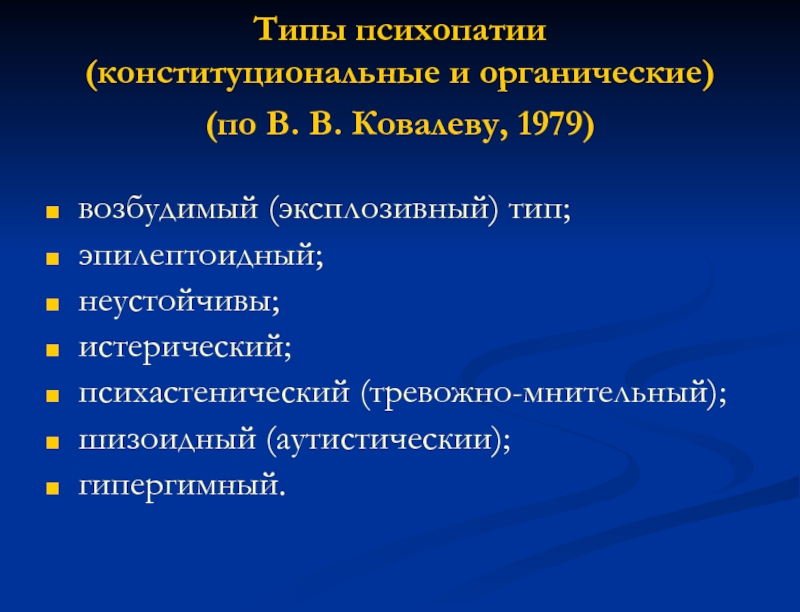 Типы психопатии
(конституциональные и органические)
(по В. В. Ковалеву, 1979)

- возбудимый (эксплозивный) тип;
- эпилептоидный;
- неустойчивы;
- истерический;
- психастенический (тревожно-мнительный);
- шизоидный (аутистическии);
- гипергимный.